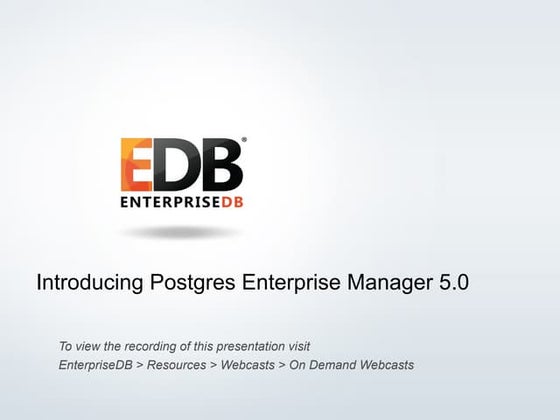 EDB®
ENTERPRISEDB

Introducing Postgres Enterprise Manager 5.0

To view the recording of this presentation visit
EnterpriseDB > Resources > Webcasts > On Demand Webcasts